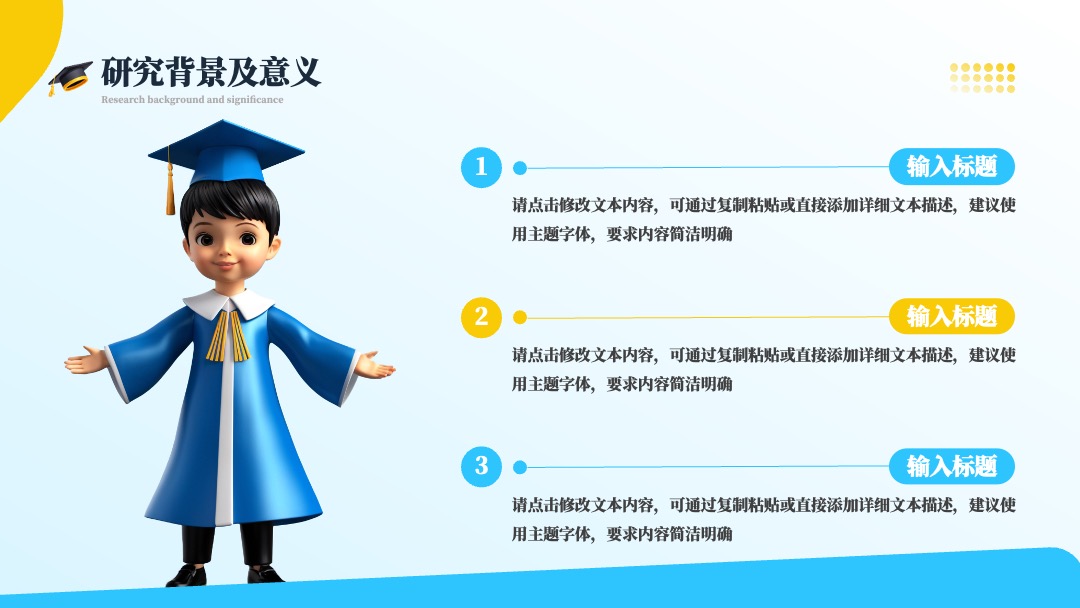 研究背景及意义
Research background and significance

1
输入标题
请点击修改文本内容，可通过复制粘贴或直接添加详细文本描述，建议使用主题字体，要求内容简洁明确

2
输入标题
请点击修改文本内容，可通过复制粘贴或直接添加详细文本描述，建议使用主题字体，要求内容简洁明确

3
输入标题
请点击修改文本内容，可通过复制粘贴或直接添加详细文本描述，建议使用主题字体，要求内容简洁明确